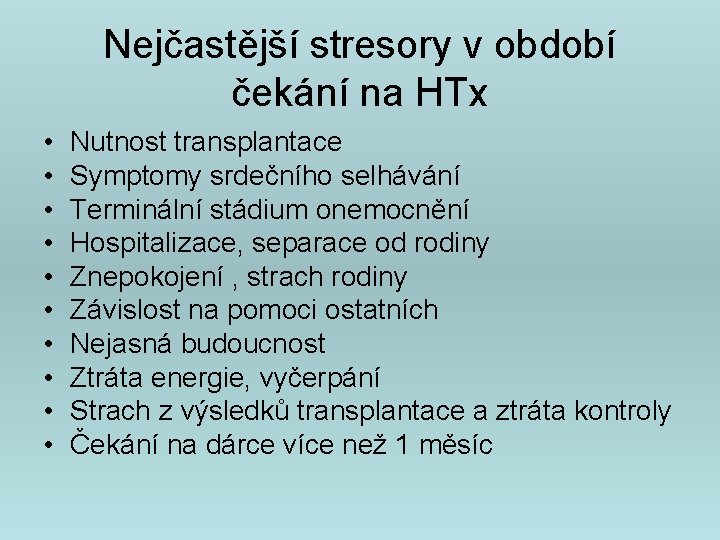 Nejčastější stresory v období čekání na HTx

• Nutnost transplantace
• Symptomy srdečního selhávání
• Terminální stádium onemocnění
• Hospitalizace, separace od rodiny
• Znepokojení , strach rodiny
• Závislost na pomoci ostatních
• Nejasná budoucnost
• Ztráta energie, vyčerpání
• Strach z výsledků transplantace a ztráta kontroly
• Čekání na dárce více než 1 měsíc